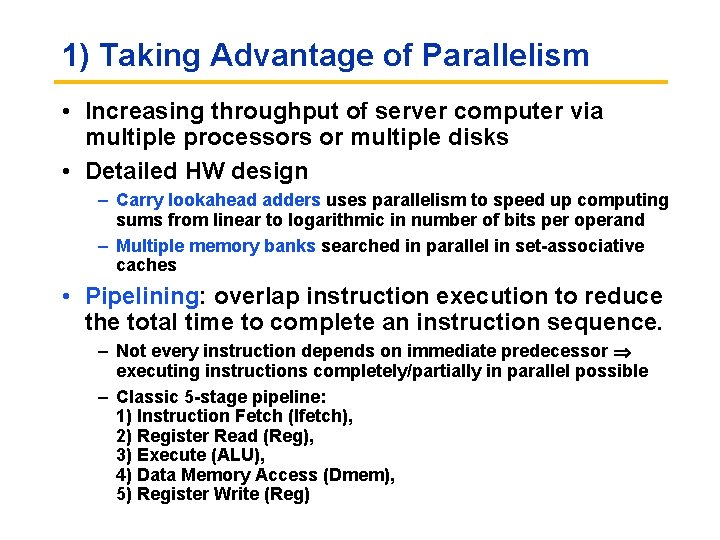 1) Taking Advantage of Parallelism

• Increasing throughput of server computer via multiple processors or multiple disks

• Detailed HW design

– Carry lookahead adders uses parallelism to speed up computing sums from linear to logarithmic in number of bits per operand

– Multiple memory banks searched in parallel in set-associative caches

• Pipelining: overlap instruction execution to reduce the total time to complete an instruction sequence.

– Not every instruction depends on immediate predecessor $\Rightarrow$ executing instructions completely/partially in parallel possible

– Classic 5-stage pipeline:
1) Instruction Fetch (Ifetch),
2) Register Read (Reg),
3) Execute (ALU),
4) Data Memory Access (Dmem),
5) Register Write (Reg)